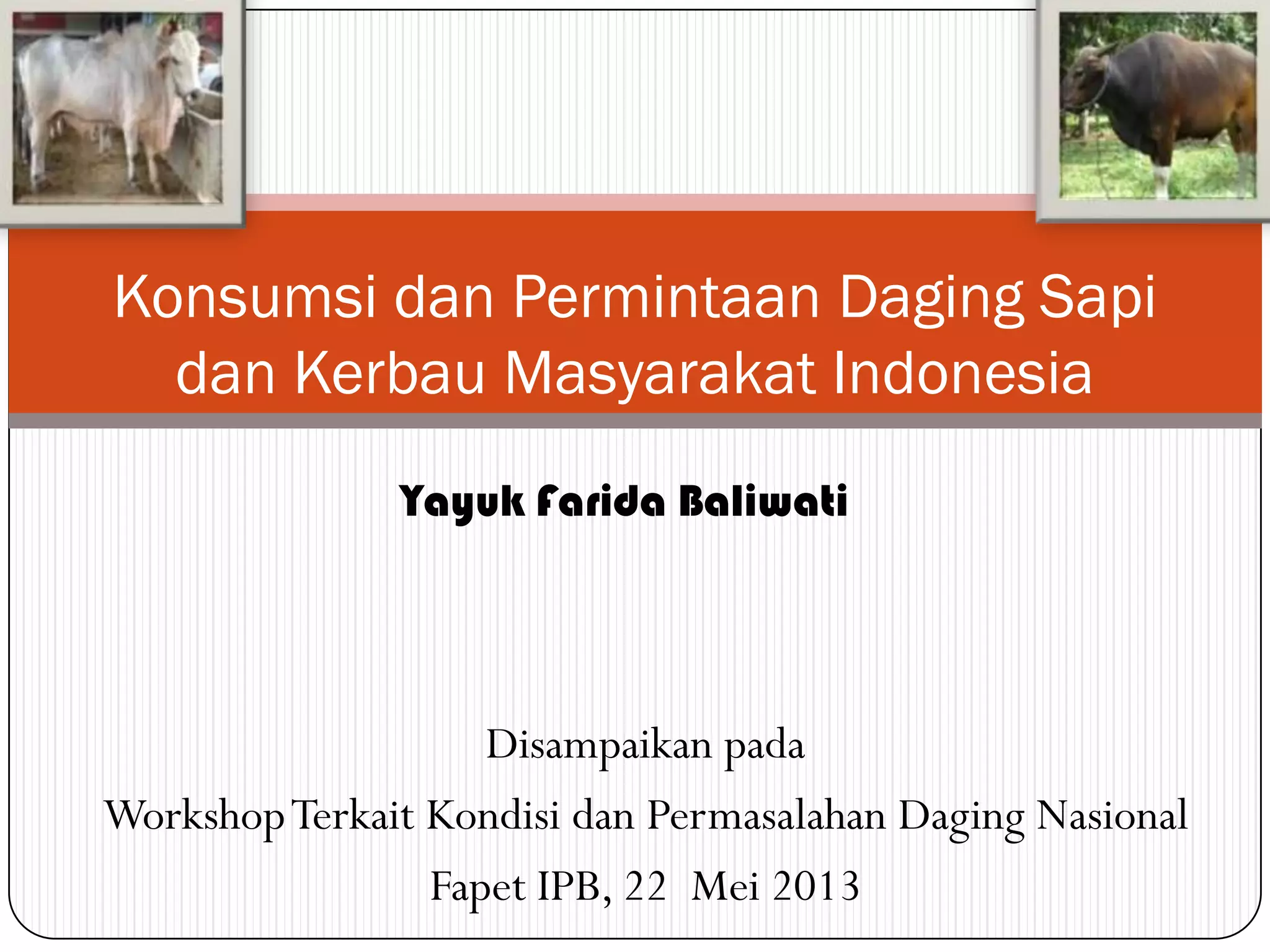 Konsumsi dan Permintaan Daging Sapi dan Kerbau Masyarakat Indonesia

Yayuk Farida Baliwati

Disampaikan pada

Workshop Terkait Kondisi dan Permasalahan Daging Nasional

Fapet IPB, 22 Mei 2013